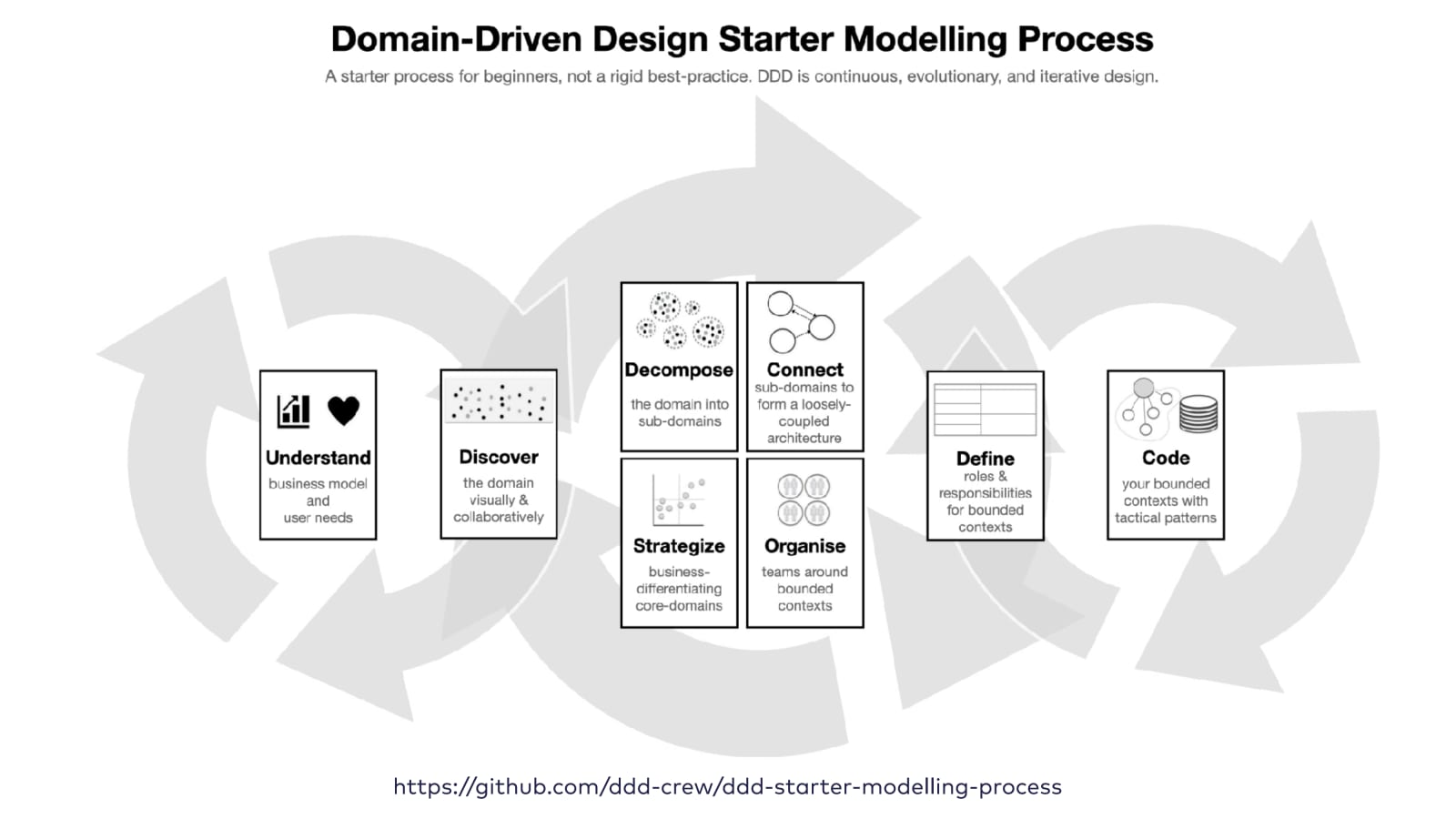 Domain-Driven Design Starter Modelling Process

A starter process for beginners, not a rigid best-practice. DDD is continuous, evolutionary, and iterative design.

Understand
business model and user needs

Discover
the domain visually & collaboratively

Decompose
the domain into sub-domains

Connect
sub-domains to form a loosely-coupled architecture

Strategize
business-differentiating core-domains

Organise
teams around bounded contexts

Define
roles & responsibilities for bounded contexts

Code
your bounded contexts with tactical patterns

https://github.com/ddd-crew/ddd-starter-modelling-process